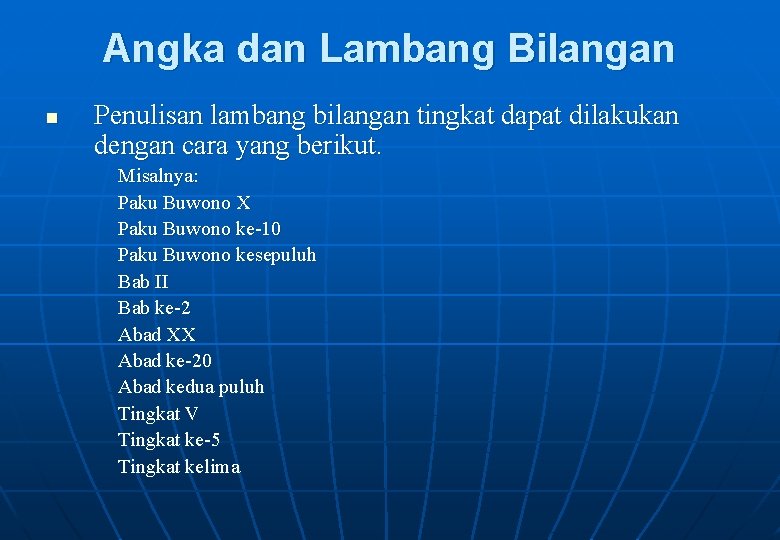 Angka dan Lambang Bilangan

Penulisan lambang bilangan tingkat dapat dilakukan dengan cara yang berikut.

Misalnya:
Paku Buwono X
Paku Buwono ke-10
Paku Buwono kesepuluh
Bab II
Bab ke-2
Abad XX
Abad ke-20
Abad kedua puluh
Tingkat V
Tingkat ke-5
Tingkat kelima